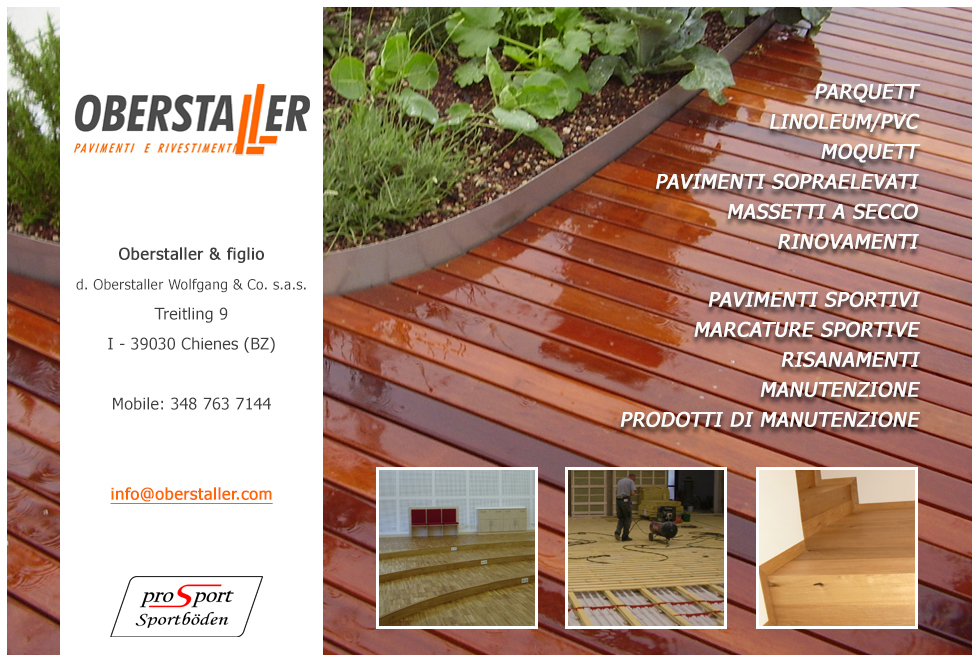 OBERSTALLER
PAVIMENTI E RIVESTIMENTI

Oberstaller & figlio
d. Oberstaller Wolfgang & Co. s.a.s.
Treitling 9
I - 39030 Chienes (BZ)

Mobile: 348 763 7144

info@oberstaller.com

proSport
Sportböden

PARQUETT
LINOLEUM/PVC
MOQUETT
PAVIMENTI SOPRAELEVATI
MASSETTI A SECCO
RINOVAMENTI

PAVIMENTI SPORTIVI
MARCATURE SPORTIVE
RISANAMENTI
MANUTENZIONE
PRODOTTI DI MANUTENZIONE